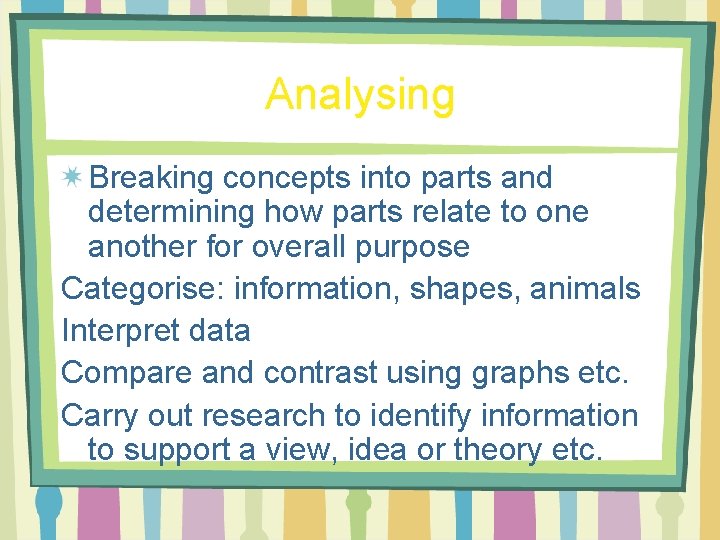 Analysing

Breaking concepts into parts and determining how parts relate to one another for overall purpose

Categorise: information, shapes, animals

Interpret data

Compare and contrast using graphs etc.

Carry out research to identify information to support a view, idea or theory etc.